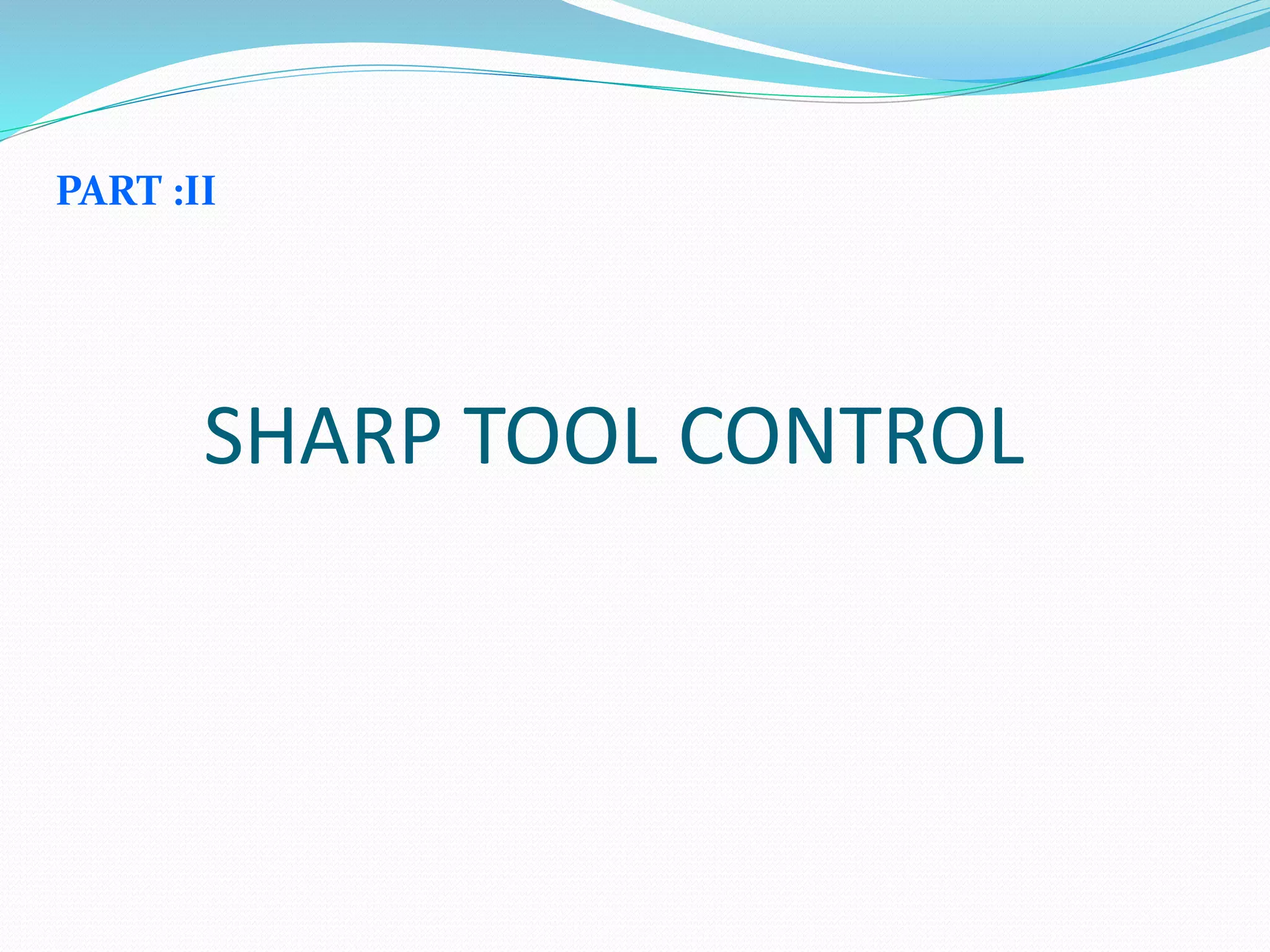 PART :II

SHARP TOOL CONTROL